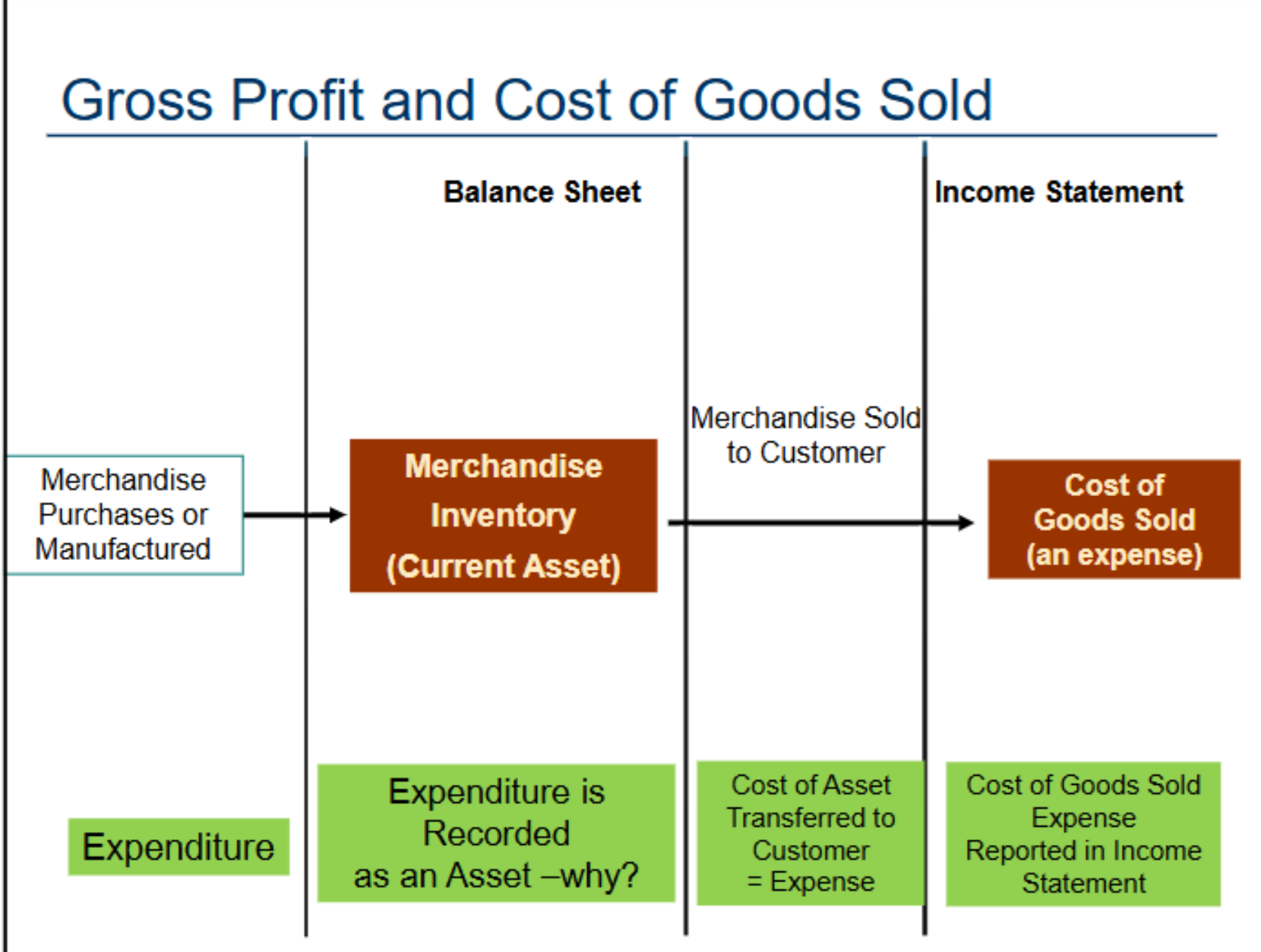 Gross Profit and Cost of Goods Sold

Balance Sheet

Income Statement

Merchandise Purchases or Manufactured

Merchandise Inventory (Current Asset)

Merchandise Sold to Customer

Cost of Goods Sold (an expense)

Expenditure

Expenditure is Recorded as an Asset –why?

Cost of Asset Transferred to Customer = Expense

Cost of Goods Sold Expense Reported in Income Statement